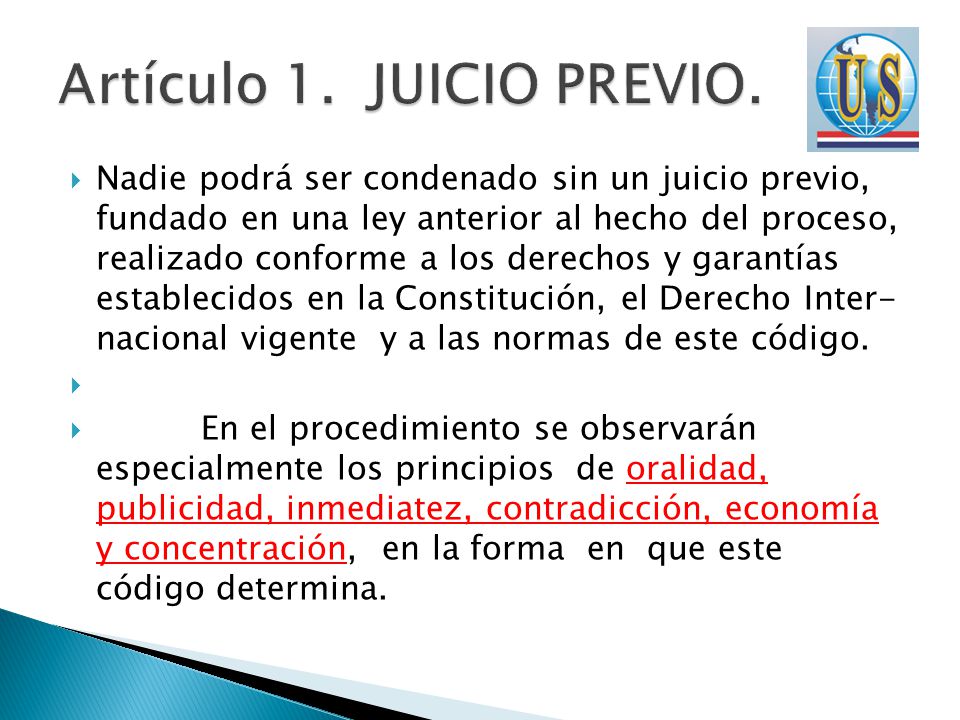 Artículo 1. JUICIO PREVIO.

US

Nadie podrá ser condenado sin un juicio previo, fundado en una ley anterior al hecho del proceso, realizado conforme a los derechos y garantías establecidos en la Constitución, el Derecho Internacional vigente y a las normas de este código.

En el procedimiento se observarán especialmente los principios de oralidad, publicidad, inmediatez, contradicción, economía y concentración, en la forma en que este código determina.